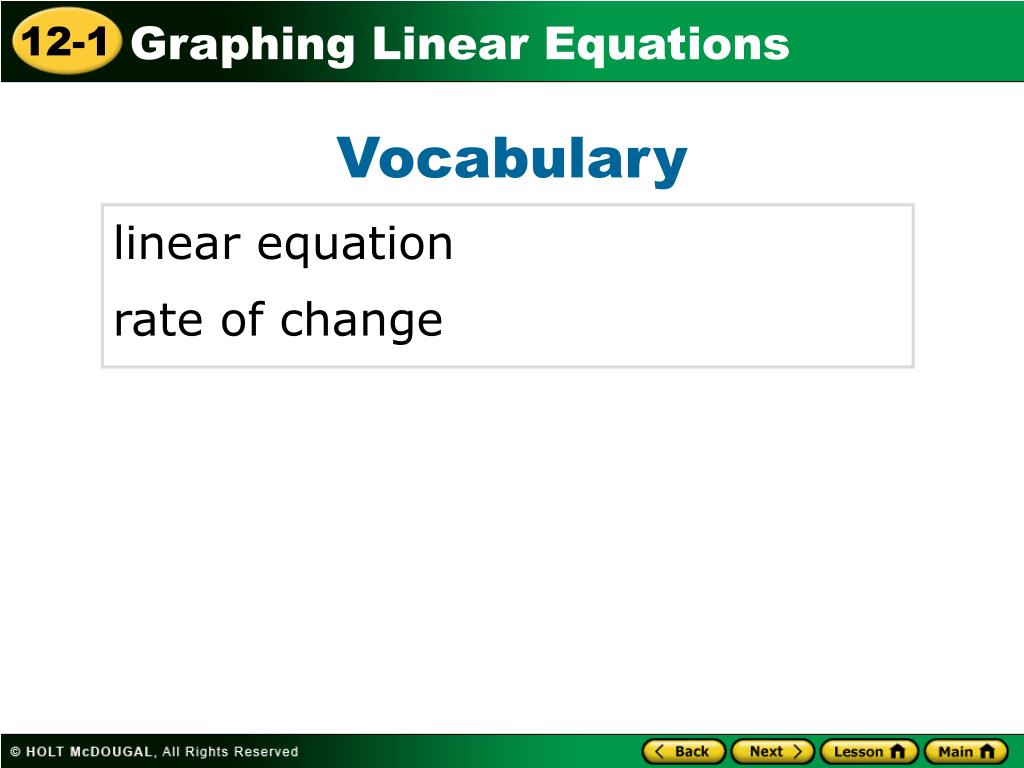 12-1 Graphing Linear Equations

Vocabulary

linear equation

rate of change

© HOLT McDOUGAL, All Rights Reserved

Back Next Lesson Main